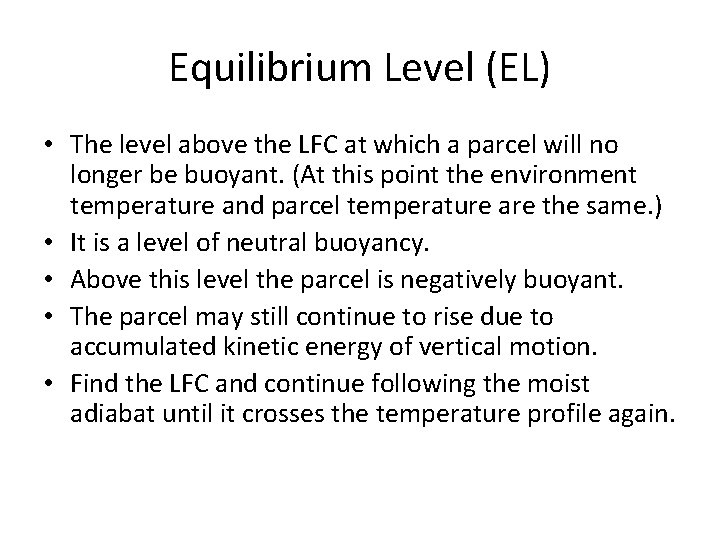 Equilibrium Level (EL)

• The level above the LFC at which a parcel will no longer be buoyant. (At this point the environment temperature and parcel temperature are the same.)
• It is a level of neutral buoyancy.
• Above this level the parcel is negatively buoyant.
• The parcel may still continue to rise due to accumulated kinetic energy of vertical motion.
• Find the LFC and continue following the moist adiabat until it crosses the temperature profile again.